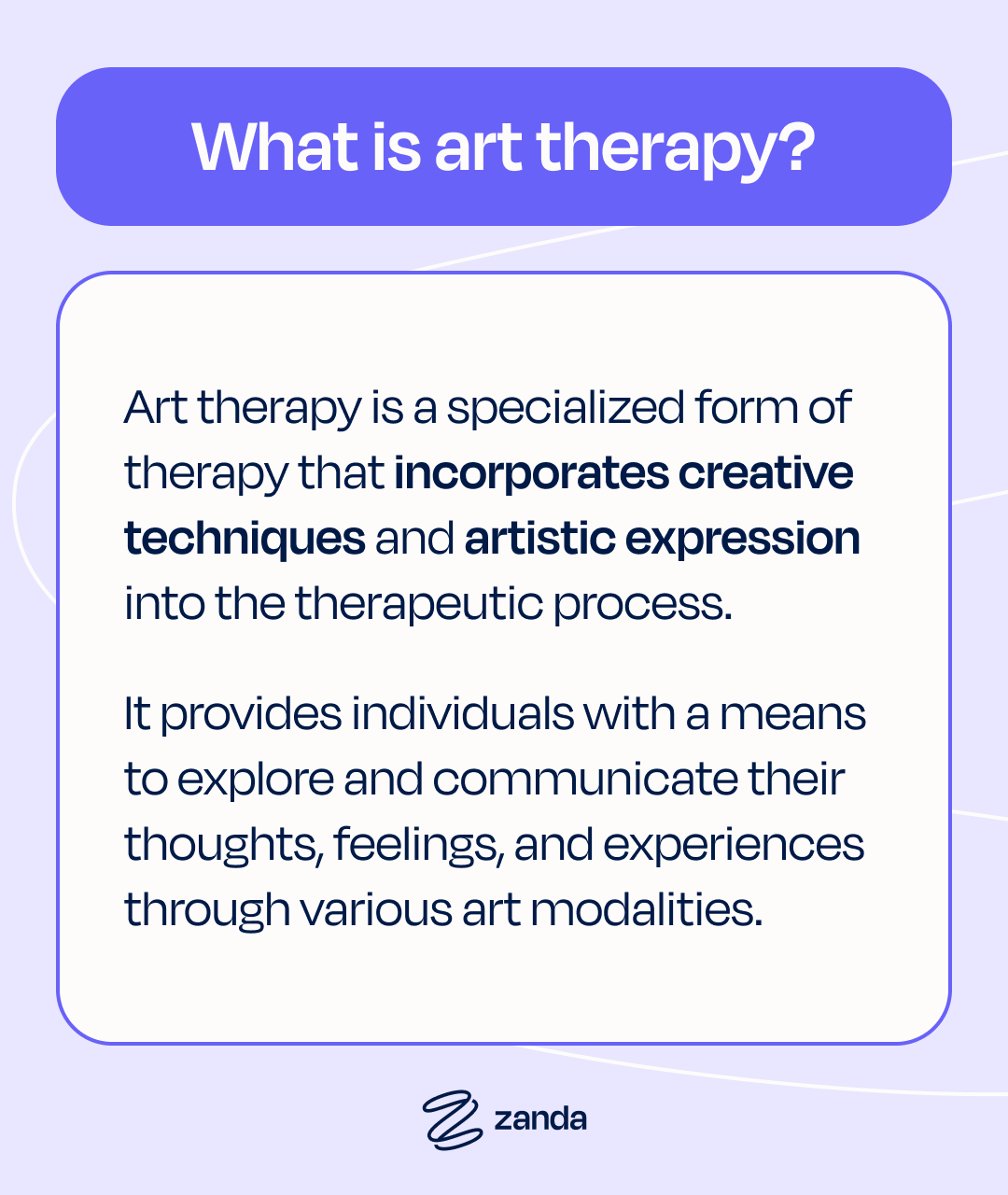 What is art therapy?

Art therapy is a specialized form of therapy that incorporates creative techniques and artistic expression into the therapeutic process.

It provides individuals with a means to explore and communicate their thoughts, feelings, and experiences through various art modalities.

zanda